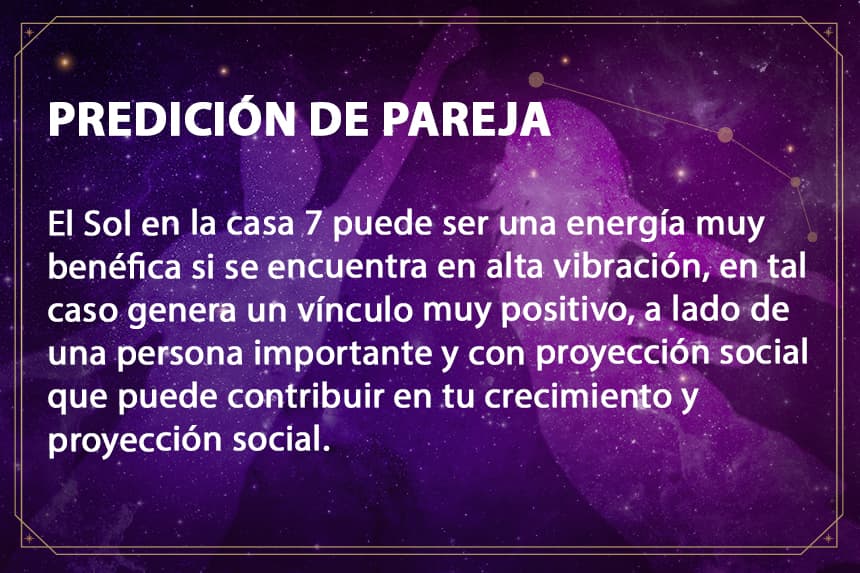 PREDICIÓN DE PAREJA

El Sol en la casa 7 puede ser una energía muy benéfica si se encuentra en alta vibración, en tal caso genera un vínculo muy positivo, a lado de una persona importante y con proyección social que puede contribuir en tu crecimiento y proyección social.